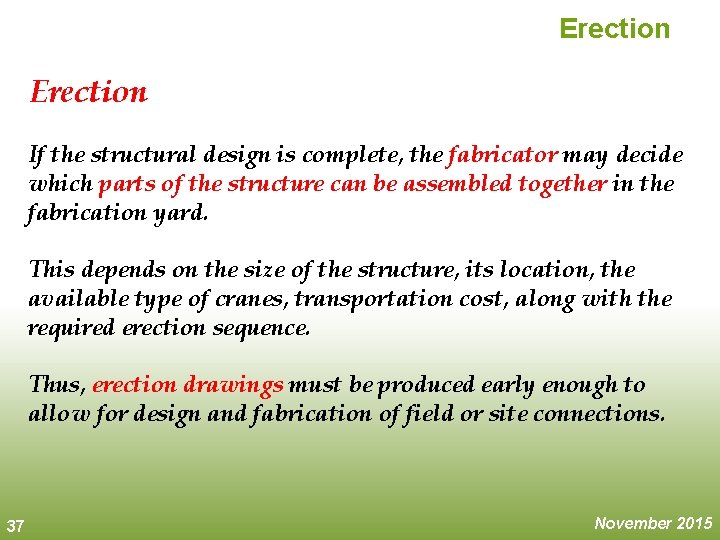 Erection

Erection

If the structural design is complete, the fabricator may decide which parts of the structure can be assembled together in the fabrication yard.

This depends on the size of the structure, its location, the available type of cranes, transportation cost, along with the required erection sequence.

Thus, erection drawings must be produced early enough to allow for design and fabrication of field or site connections.

37

November 2015